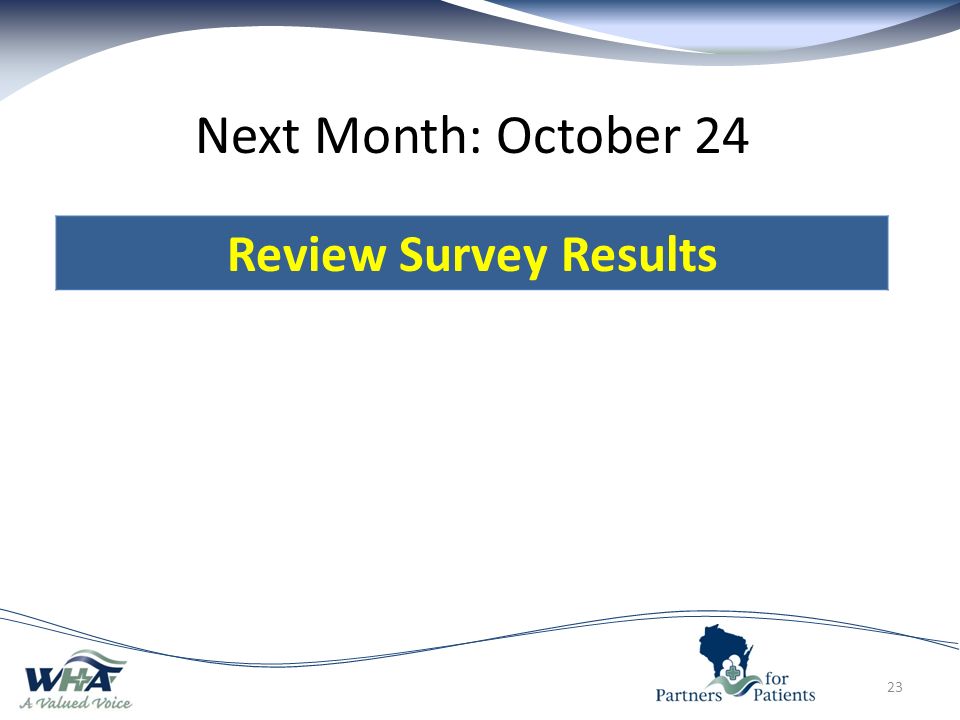 Next Month: October 24

Review Survey Results

WHA
A Valued Voice

Partners for Patients

23